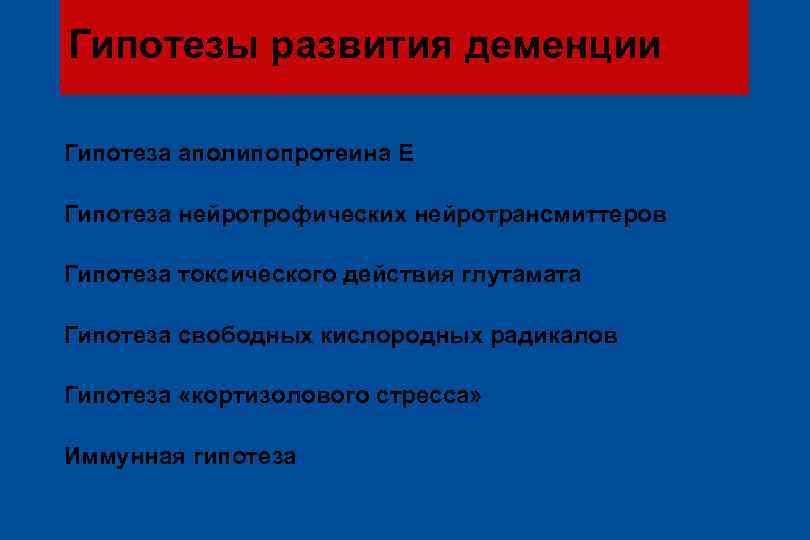 Гипотезы развития деменции

Гипотеза аполипопротеина Е

Гипотеза нейротрофических нейротрансмиттеров

Гипотеза токсического действия глутамата

Гипотеза свободных кислородных радикалов

Гипотеза «кортизолового стресса»

Иммунная гипотеза